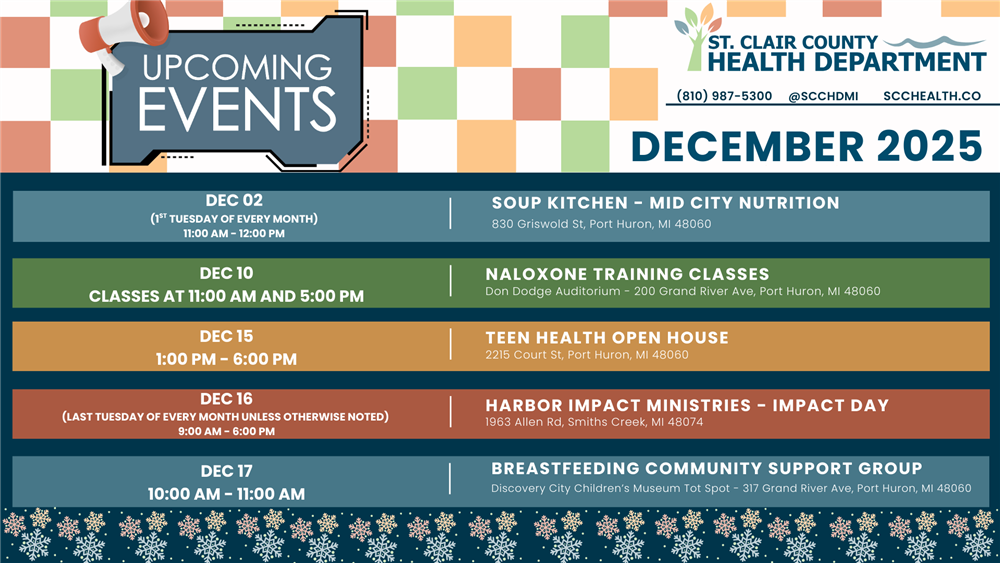 UPCOMING EVENTS

ST. CLAIR COUNTY HEALTH DEPARTMENT

(810) 987-5300 @SCCHDMI SCCHEALTH.CO

DECEMBER 2025

DEC 02
($1^{ST}$ TUESDAY OF EVERY MONTH)
11:00 AM - 12:00 PM

SOUP KITCHEN - MID CITY NUTRITION
830 Griswold St, Port Huron, MI 48060

DEC 10
CLASSES AT 11:00 AM AND 5:00 PM

NALOXONE TRAINING CLASSES
Don Dodge Auditorium - 200 Grand River Ave, Port Huron, MI 48060

DEC 15
1:00 PM - 6:00 PM

TEEN HEALTH OPEN HOUSE
2215 Court St, Port Huron, MI 48060

DEC 16
(LAST TUESDAY OF EVERY MONTH UNLESS OTHERWISE NOTED)
9:00 AM - 6:00 PM

HARBOR IMPACT MINISTRIES - IMPACT DAY
1963 Allen Rd, Smiths Creek, MI 48074

DEC 17
10:00 AM - 11:00 AM

BREASTFEEDING COMMUNITY SUPPORT GROUP
Discovery City Children's Museum Tot Spot - 317 Grand River Ave, Port Huron, MI 48060